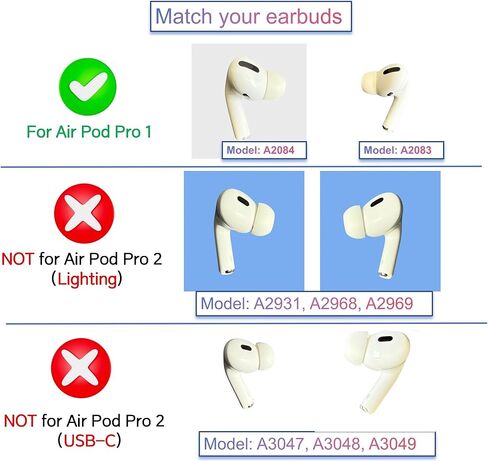 Match your earbuds

For Air Pod Pro 1

Model: A2084

Model: A2083

NOT for Air Pod Pro 2 (Lighting)

Model: A2931, A2968, A2969

NOT for Air Pod Pro 2 (USB-C)

Model: A3047, A3048, A3049